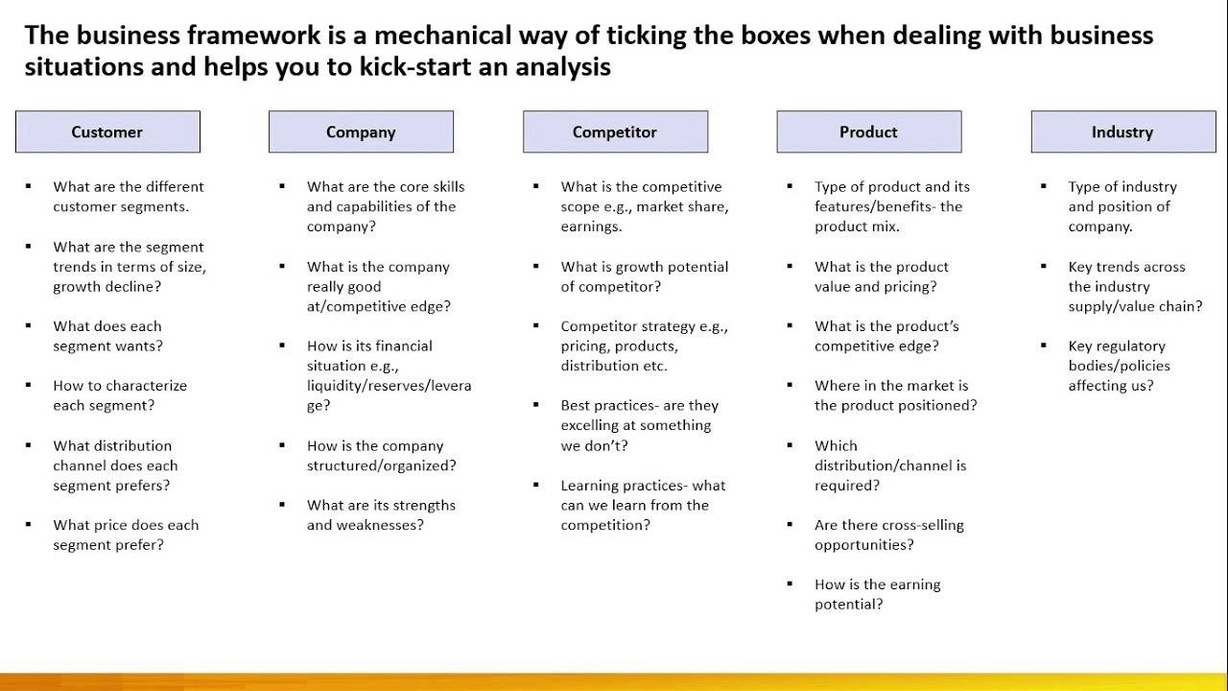 The business framework is a mechanical way of ticking the boxes when dealing with business situations and helps you to kick-start an analysis

Customer

- What are the different customer segments.
- What are the segment trends in terms of size, growth decline?
- What does each segment wants?
- How to characterize each segment?
- What distribution channel does each segment prefers?
- What price does each segment prefer?

Company

- What are the core skills and capabilities of the company?
- What is the company really good at/competitive edge?
- How is its financial situation e.g., liquidity/reserves/leverage?
- How is the company structured/organized?
- What are its strengths and weaknesses?

Competitor

- What is the competitive scope e.g., market share, earnings.
- What is growth potential of competitor?
- Competitor strategy e.g., pricing, products, distribution etc.
- Best practices- are they excelling at something we don't?
- Learning practices- what can we learn from the competition?

Product

- Type of product and its features/benefits- the product mix.
- What is the product value and pricing?
- What is the product's competitive edge?
- Where in the market is the product positioned?
- Which distribution/channel is required?
- Are there cross-selling opportunities?
- How is the earning potential?

Industry

- Type of industry and position of company.
- Key trends across the industry supply/value chain?
- Key regulatory bodies/policies affecting us?